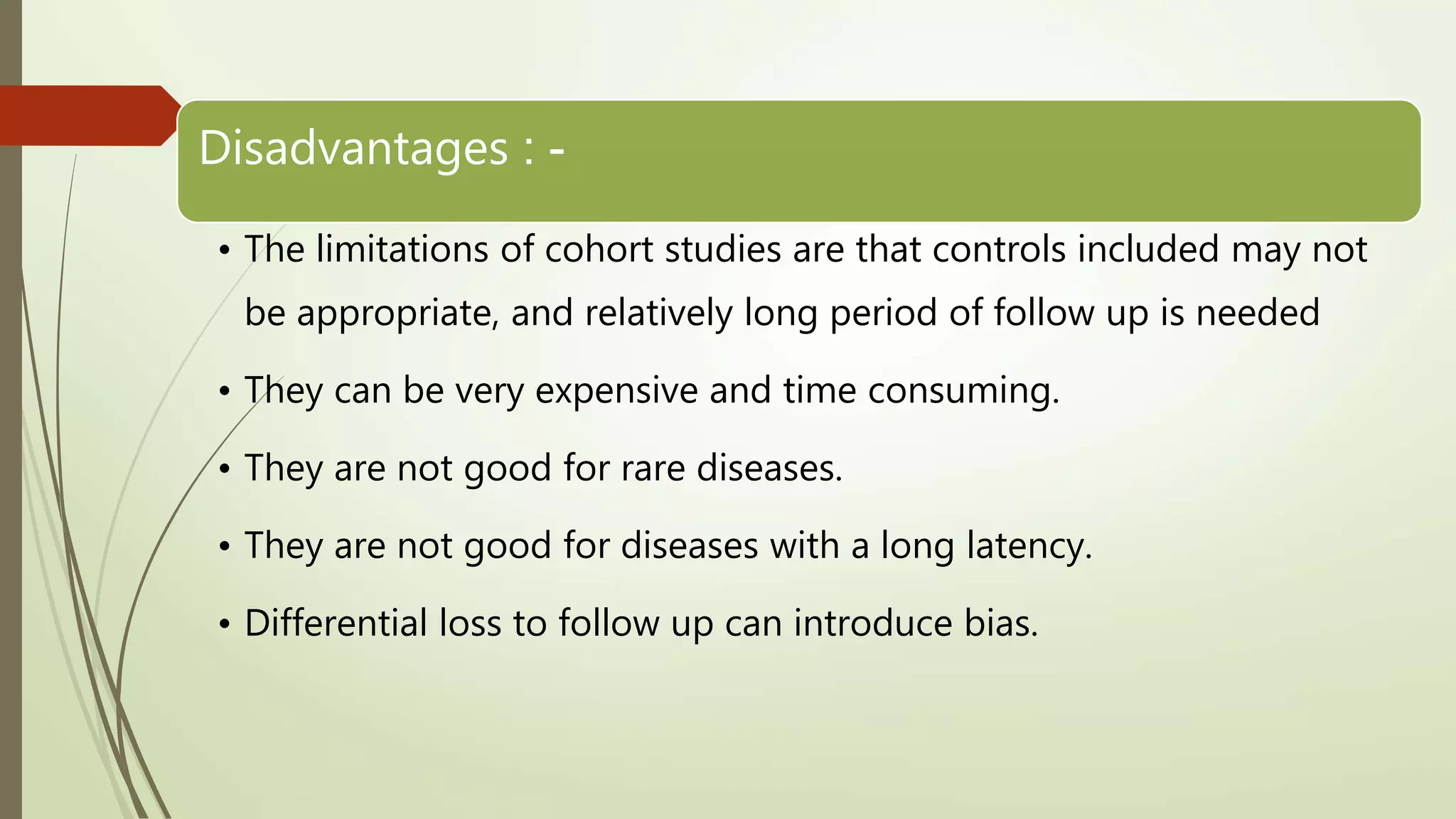 Disadvantages : -

• The limitations of cohort studies are that controls included may not be appropriate, and relatively long period of follow up is needed

• They can be very expensive and time consuming.

• They are not good for rare diseases.

• They are not good for diseases with a long latency.

• Differential loss to follow up can introduce bias.